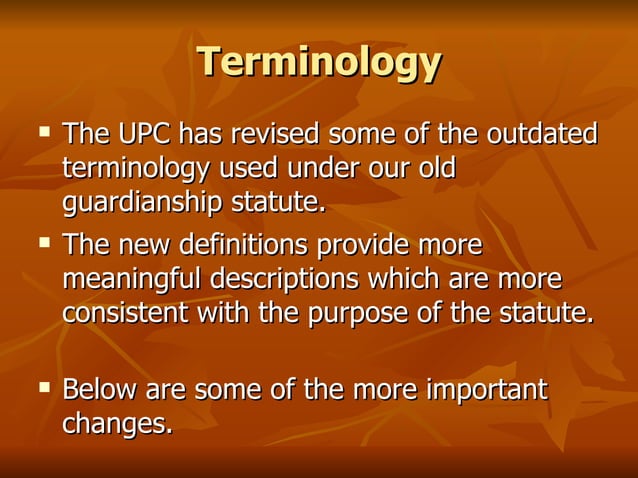 Terminology

▪ The UPC has revised some of the outdated terminology used under our old guardianship statute.

▪ The new definitions provide more meaningful descriptions which are more consistent with the purpose of the statute.

▪ Below are some of the more important changes.